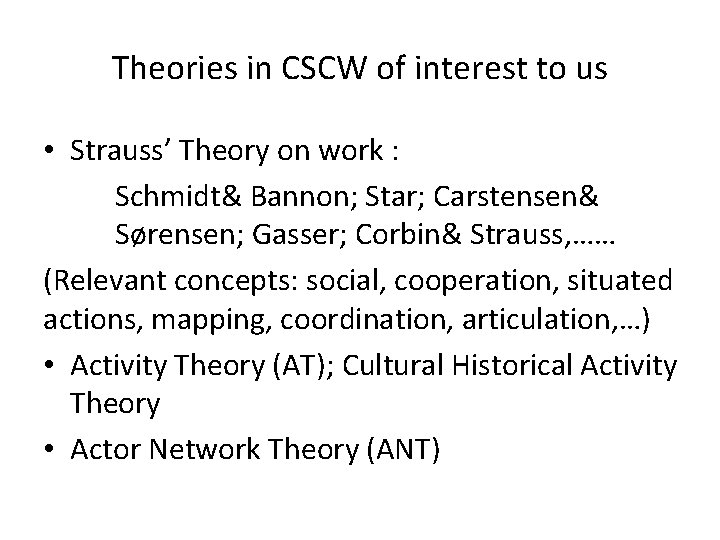 Theories in CSCW of interest to us

• Strauss’ Theory on work :

Schmidt& Bannon; Star; Carstensen& Sørensen; Gasser; Corbin& Strauss,……

(Relevant concepts: social, cooperation, situated actions, mapping, coordination, articulation,…)

• Activity Theory (AT); Cultural Historical Activity Theory

• Actor Network Theory (ANT)